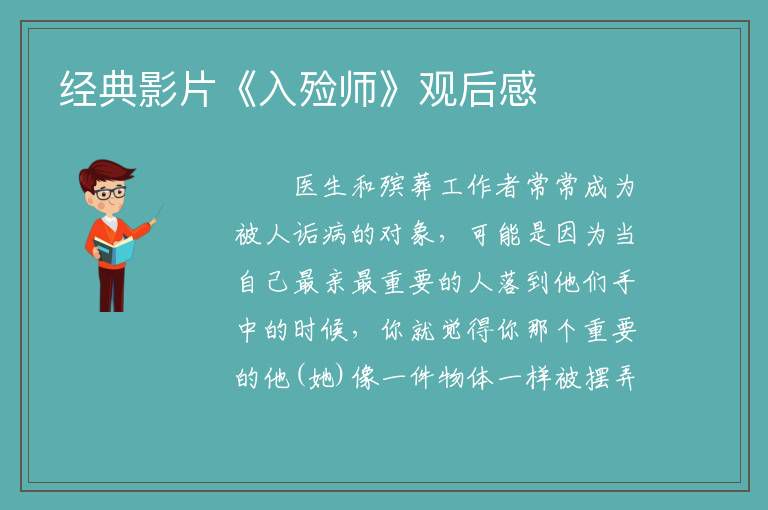 经典影片《入殓师》观后感

医生和殡葬工作者常常成为被人诟病的对象，可能是因为当自己最亲最重要的人落到他们手中的时候，你就觉得你那个重要的他(她)像一件物体一样被摆弄